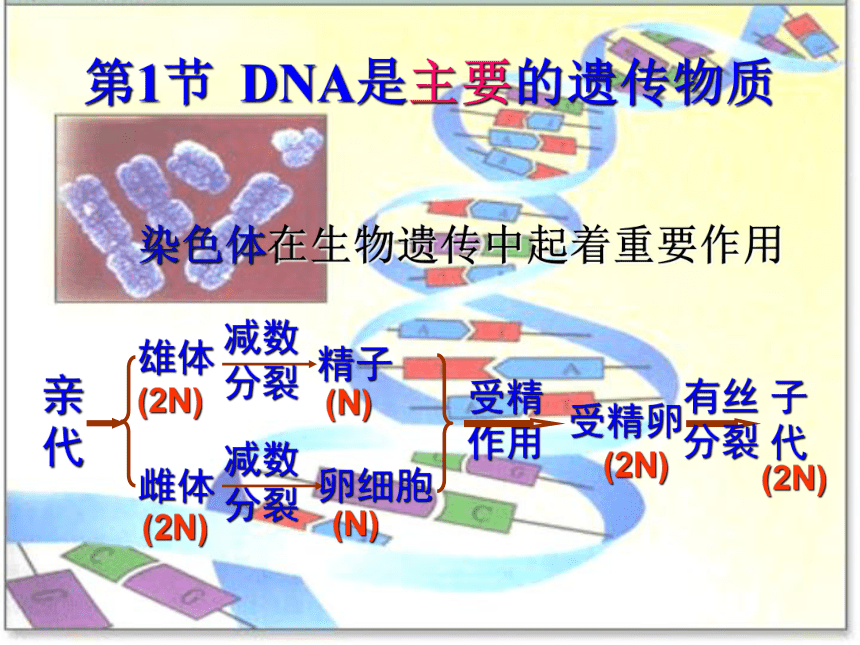 第1节 DNA是主要的遗传物质

染色体在生物遗传中起着重要作用

亲代

雄体 (2N) 减数分裂 精子 (N)

雌体 (2N) 减数分裂 卵细胞 (N)

受精作用 受精卵 (2N) 有丝分裂 子代 (2N)